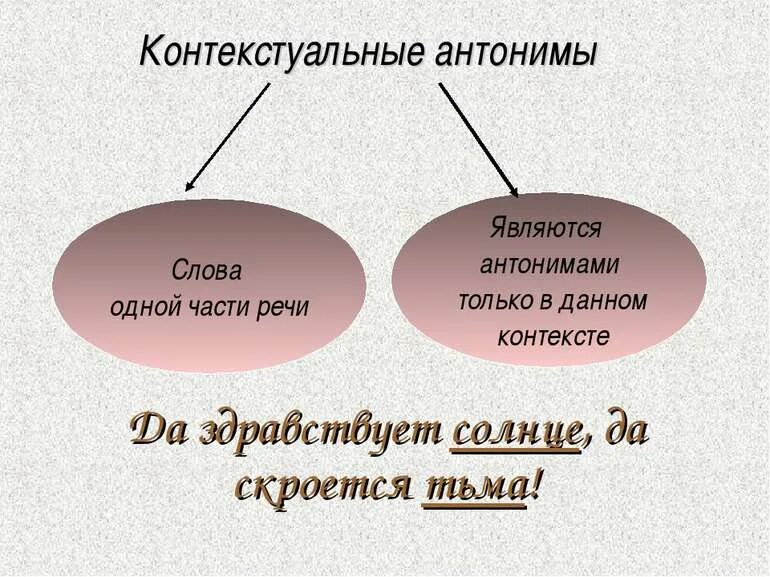 Контекстуальные антонимы

Слова одной части речи

Являются антонимами только в данном контексте

Да здравствует солнце, да скроется тьма!